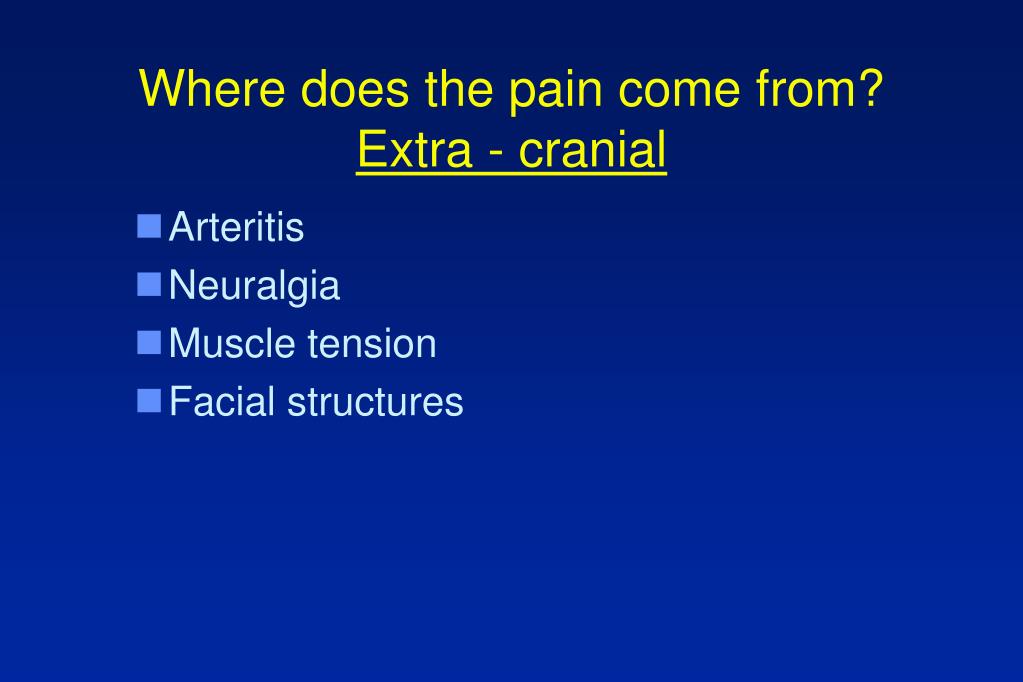 Where does the pain come from?
Extra - cranial

- Arteritis
- Neuralgia
- Muscle tension
- Facial structures